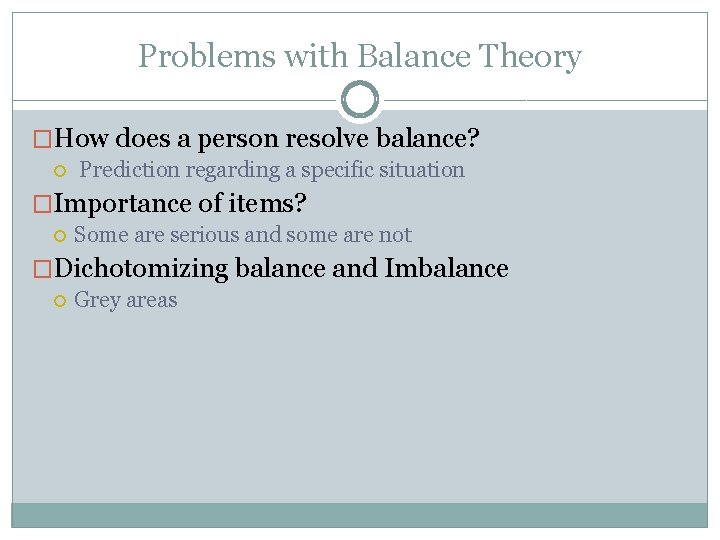 Problems with Balance Theory

How does a person resolve balance?
Prediction regarding a specific situation

Importance of items?
Some are serious and some are not

Dichotomizing balance and Imbalance
Grey areas